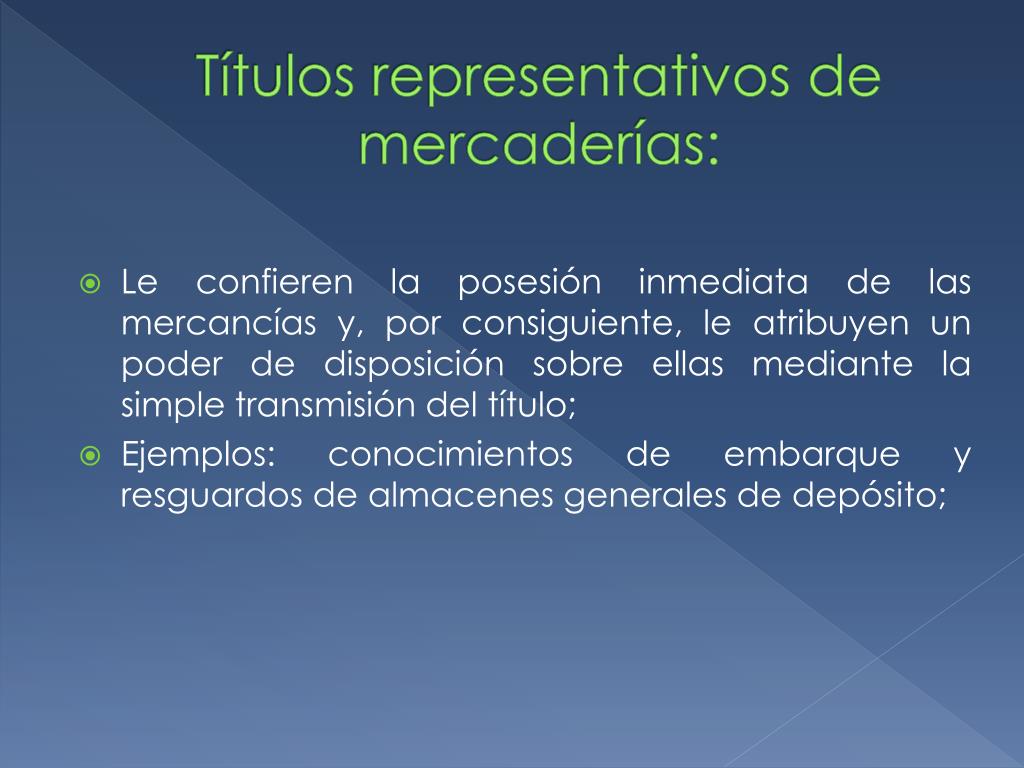 Títulos representativos de mercaderías:

Le confieren la posesión inmediata de las mercancías y, por consiguiente, le atribuyen un poder de disposición sobre ellas mediante la simple transmisión del título;

Ejemplos: conocimientos de embarque y resguardos de almacenes generales de depósito;